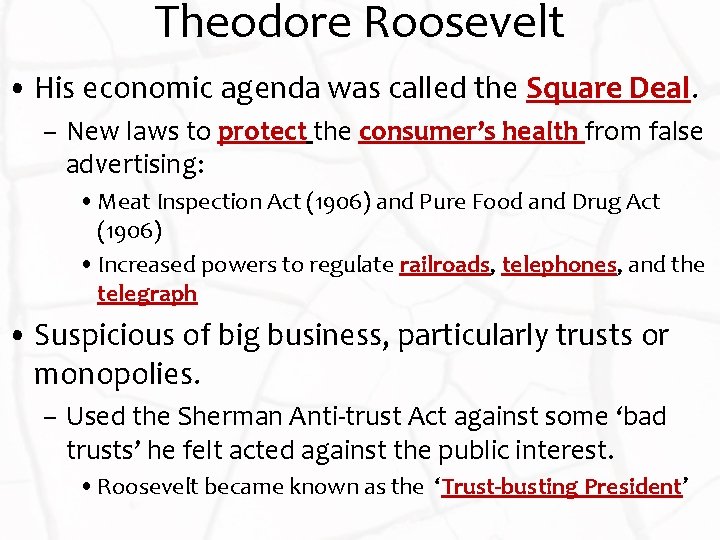 Theodore Roosevelt

• His economic agenda was called the Square Deal.

– New laws to protect the consumer's health from false advertising:

• Meat Inspection Act (1906) and Pure Food and Drug Act (1906)

• Increased powers to regulate railroads, telephones, and the telegraph

• Suspicious of big business, particularly trusts or monopolies.

– Used the Sherman Anti-trust Act against some 'bad trusts' he felt acted against the public interest.

• Roosevelt became known as the 'Trust-busting President'